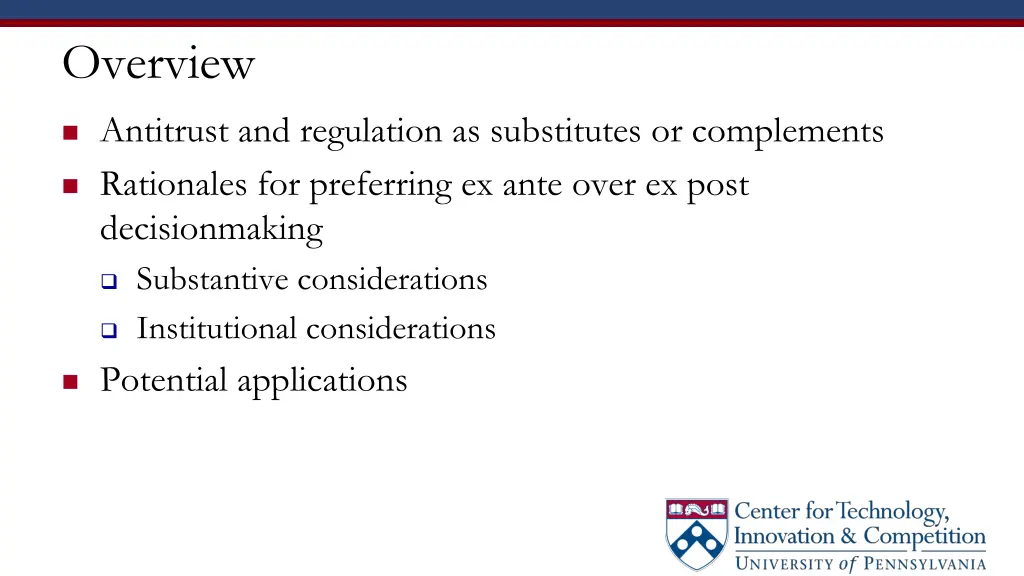 Overview

- Antitrust and regulation as substitutes or complements
- Rationales for preferring ex ante over ex post decisionmaking
  - Substantive considerations
  - Institutional considerations
- Potential applications

Center for Technology, Innovation & Competition
UNIVERSITY of PENNSYLVANIA